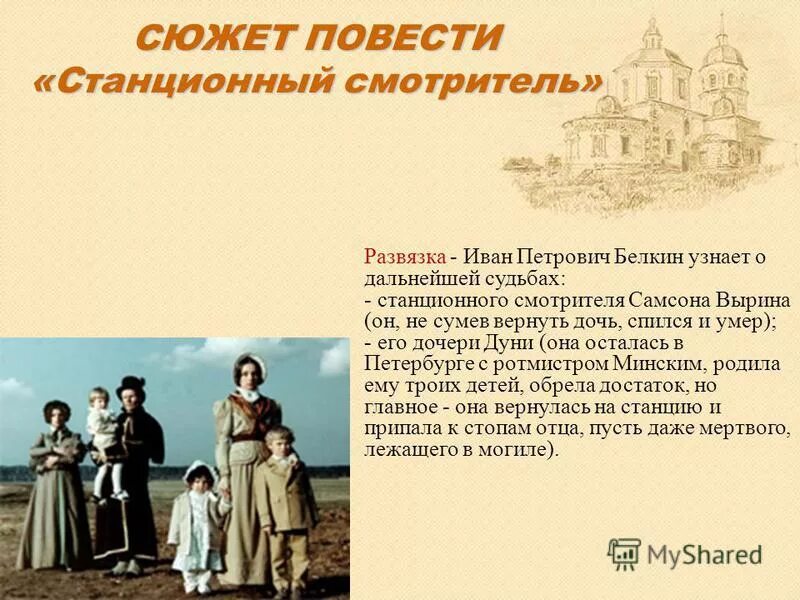 СЮЖЕТ ПОВЕСТИ
«Станционный смотритель»

Развязка - Иван Петрович Белкин узнает о дальнейшей судьбах:
- станционного смотрителя Самсона Вырина (он, не сумев вернуть дочь, спился и умер);
- его дочери Дуни (она осталась в Петербурге с ротмистром Минским, родила ему троих детей, обрела достаток, но главное - она вернулась на станцию и припала к стопам отца, пусть даже мертвого, лежащего в могиле).

MyShared